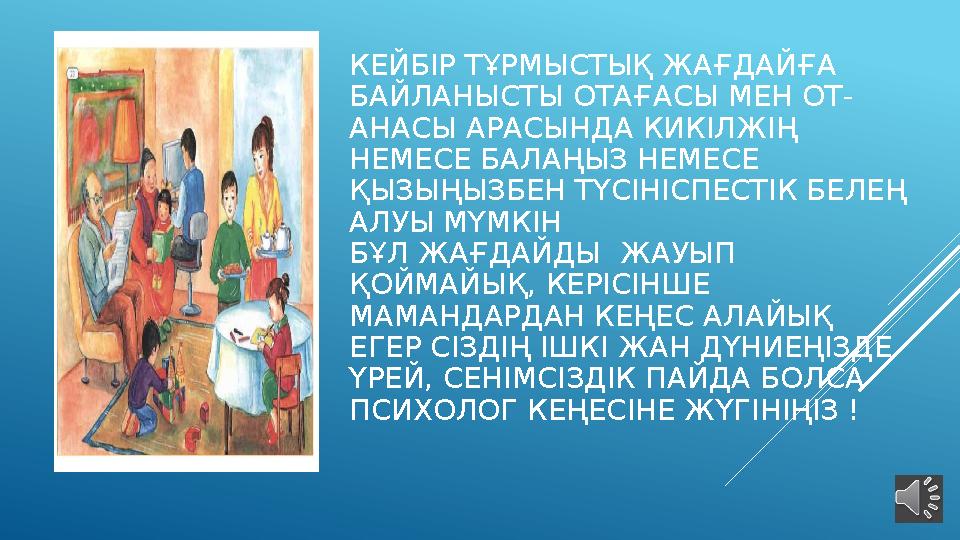 КЕЙБІР ТҰРМЫСТЫҚ ЖАҒДАЙҒА БАЙЛАНЫСТЫ ОТАҒАСЫ МЕН ОТ-АНАСЫ АРАСЫНДА КИКІЛЖІҢ НЕМЕСЕ БАЛАҢЫЗ НЕМЕСЕ ҚЫЗЫҢЫЗБЕН ТҮСІНІСПЕСТІК БЕЛЕҢ АЛУЫ МҮМКІН
БҰЛ ЖАҒДАЙДЫ ЖАУЫП ҚОЙМАЙЫҚ, КЕРІСІНШЕ МАМАНДАРДАН КЕҢЕС АЛАЙЫҚ
ЕГЕР СІЗДІҢ ІШКІ ЖАН ДҮНИЕҢІЗДЕ ҮРЕЙ, СЕНІМСІЗДІК ПАЙДА БОЛСА ПСИХОЛОГ КЕҢЕСІНЕ ЖҮГІНІҢІЗ !